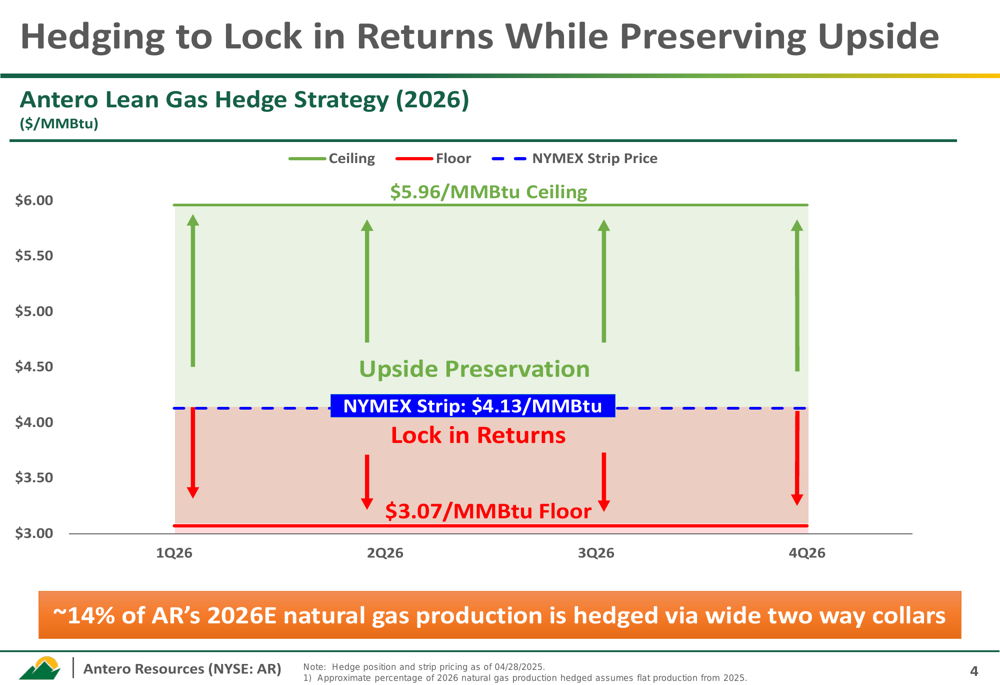 Hedging to Lock in Returns While Preserving Upside

Antero Lean Gas Hedge Strategy (2026)
($/MMBtu)

Ceiling  Floor  NYMEX Strip Price

$6.00
$5.50
$5.00
$4.50
$4.00
$3.50
$3.00

$5.96/MMBtu Ceiling

Upside Preservation

NYMEX Strip: $4.13/MMBtu

Lock in Returns

$3.07/MMBtu Floor

1Q26  2Q26  3Q26  4Q26

~14% of AR's 2026E natural gas production is hedged via wide two way collars

Antero Resources (NYSE: AR)

Note: Hedge position and strip pricing as of 04/28/2025.
1) Approximate percentage of 2026 natural gas production hedged assumes flat production from 2025.

4